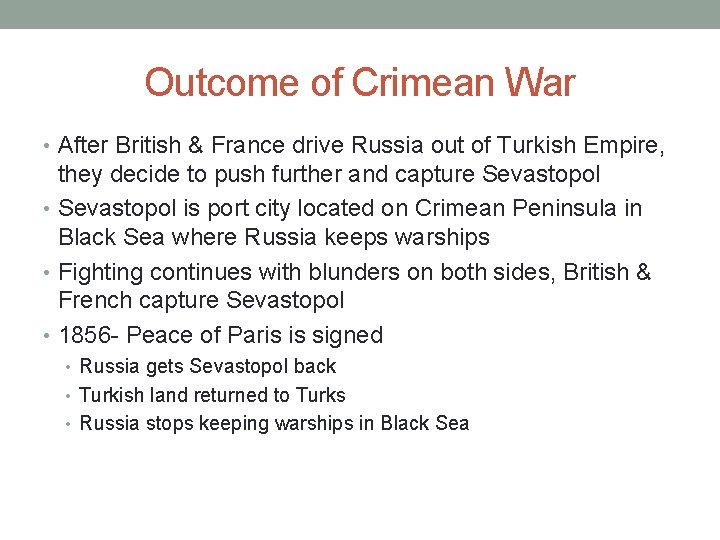 Outcome of Crimean War

• After British & France drive Russia out of Turkish Empire, they decide to push further and capture Sevastopol
• Sevastopol is port city located on Crimean Peninsula in Black Sea where Russia keeps warships
• Fighting continues with blunders on both sides, British & French capture Sevastopol
• 1856- Peace of Paris is signed
  • Russia gets Sevastopol back
  • Turkish land returned to Turks
  • Russia stops keeping warships in Black Sea